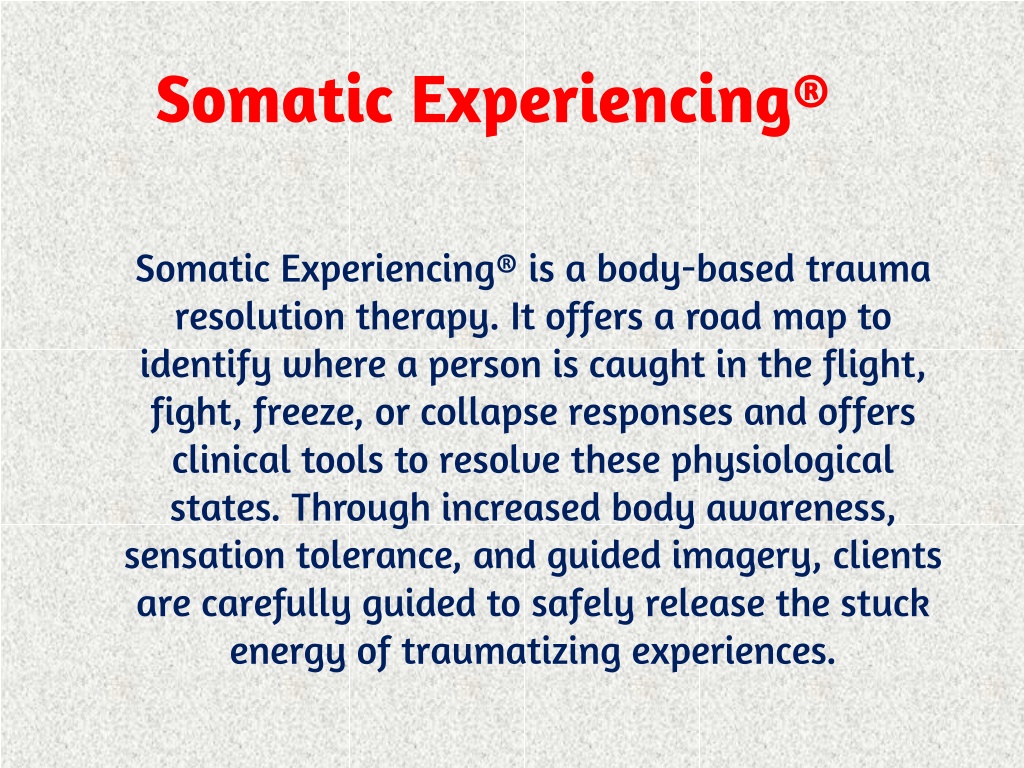 Somatic Experiencing®

Somatic Experiencing® is a body-based trauma resolution therapy. It offers a road map to identify where a person is caught in the flight, fight, freeze, or collapse responses and offers clinical tools to resolve these physiological states. Through increased body awareness, sensation tolerance, and guided imagery, clients are carefully guided to safely release the stuck energy of traumatizing experiences.